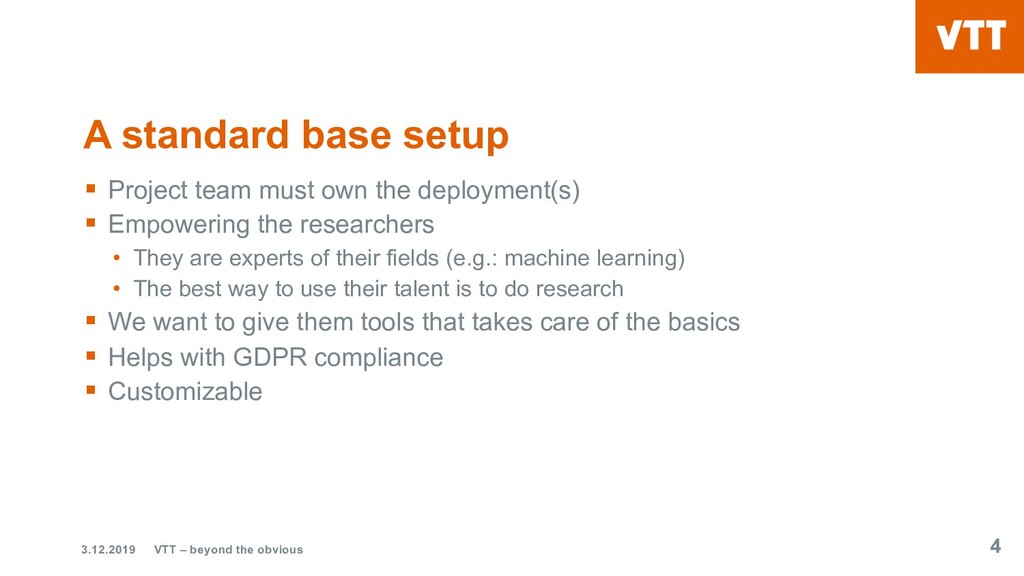 VTT

A standard base setup

▪ Project team must own the deployment(s)
▪ Empowering the researchers
• They are experts of their fields (e.g.: machine learning)
• The best way to use their talent is to do research
▪ We want to give them tools that takes care of the basics
▪ Helps with GDPR compliance
▪ Customizable

3.12.2019 VTT – beyond the obvious

4